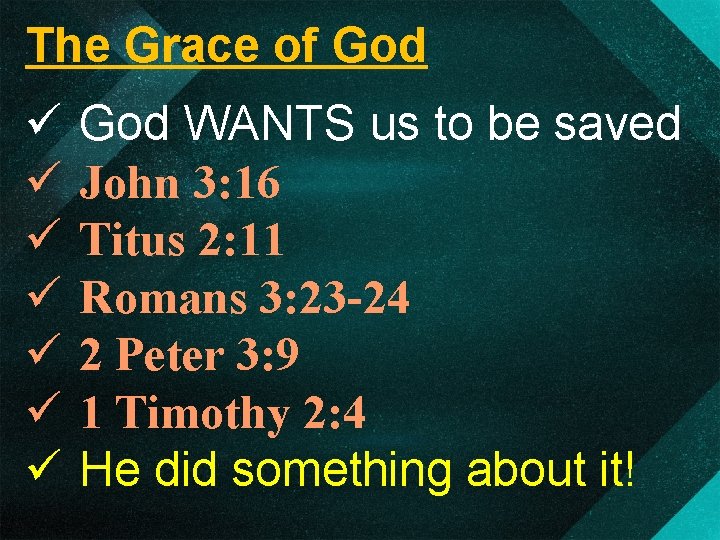 The Grace of God

✓ God WANTS us to be saved
✓ John 3:16
✓ Titus 2:11
✓ Romans 3:23-24
✓ 2 Peter 3:9
✓ 1 Timothy 2:4
✓ He did something about it!